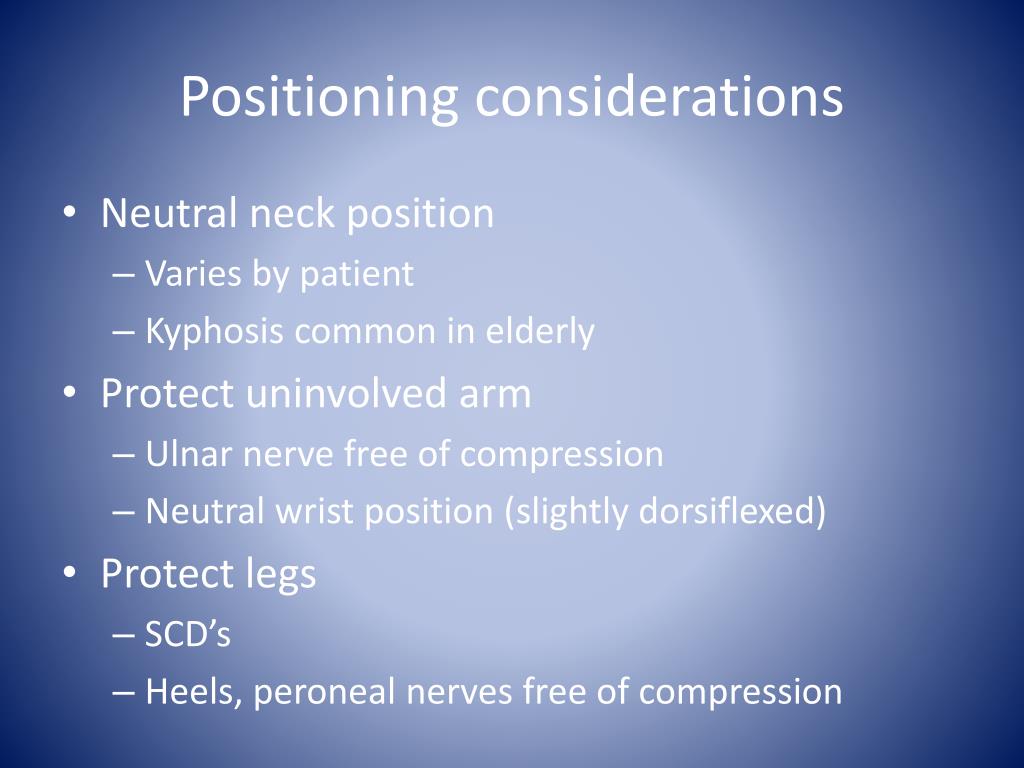 Positioning considerations

• Neutral neck position
  – Varies by patient
  – Kyphosis common in elderly
• Protect uninvolved arm
  – Ulnar nerve free of compression
  – Neutral wrist position (slightly dorsiflexed)
• Protect legs
  – SCD’s
  – Heels, peroneal nerves free of compression